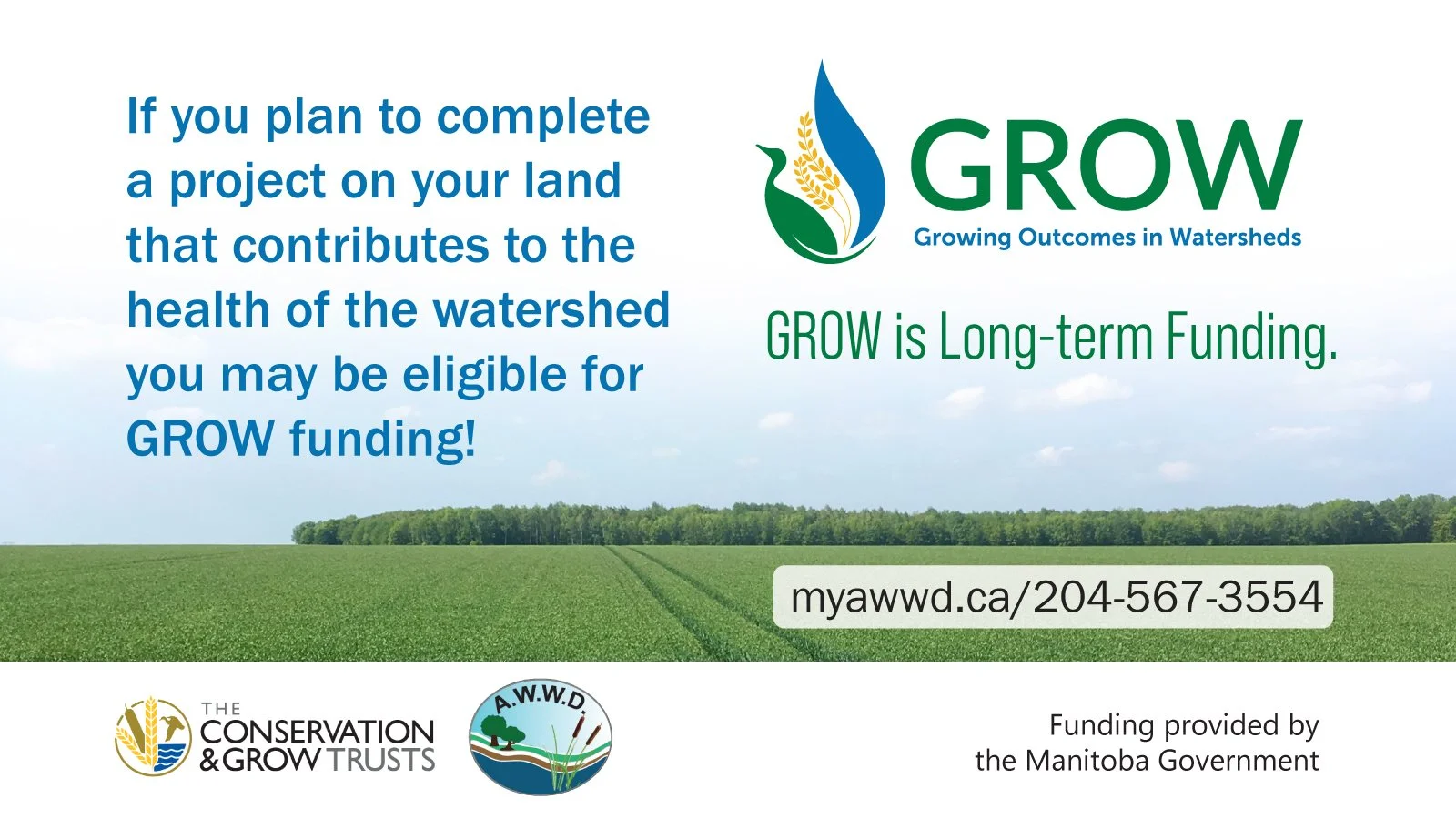 If you plan to complete a project on your land that contributes to the health of the watershed you may be eligible for GROW funding!

GROW
Growing Outcomes in Watersheds

GROW is Long-term Funding.

myawwd.ca/204-567-3554

THE CONSERVATION & GROW TRUSTS

A.W.W.D.

Funding provided by the Manitoba Government